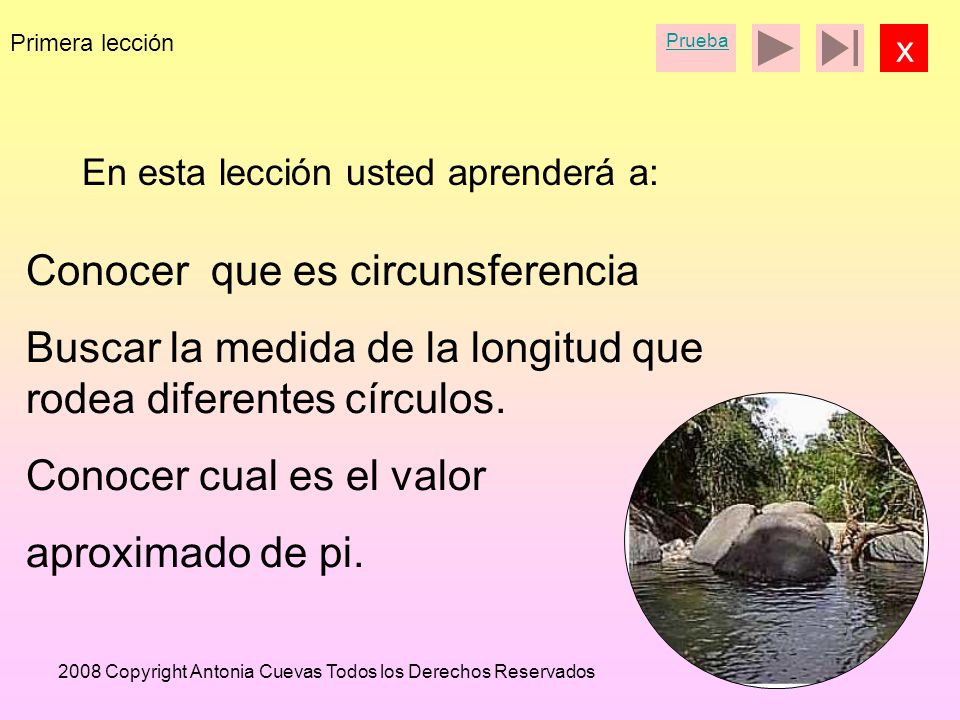 Primera lección

Prueba

x

En esta lección usted aprenderá a:

Conocer que es circunsferencia

Buscar la medida de la longitud que rodea diferentes círculos.

Conocer cual es el valor

aproximado de pi.

2008 Copyright Antonia Cuevas Todos los Derechos Reservados